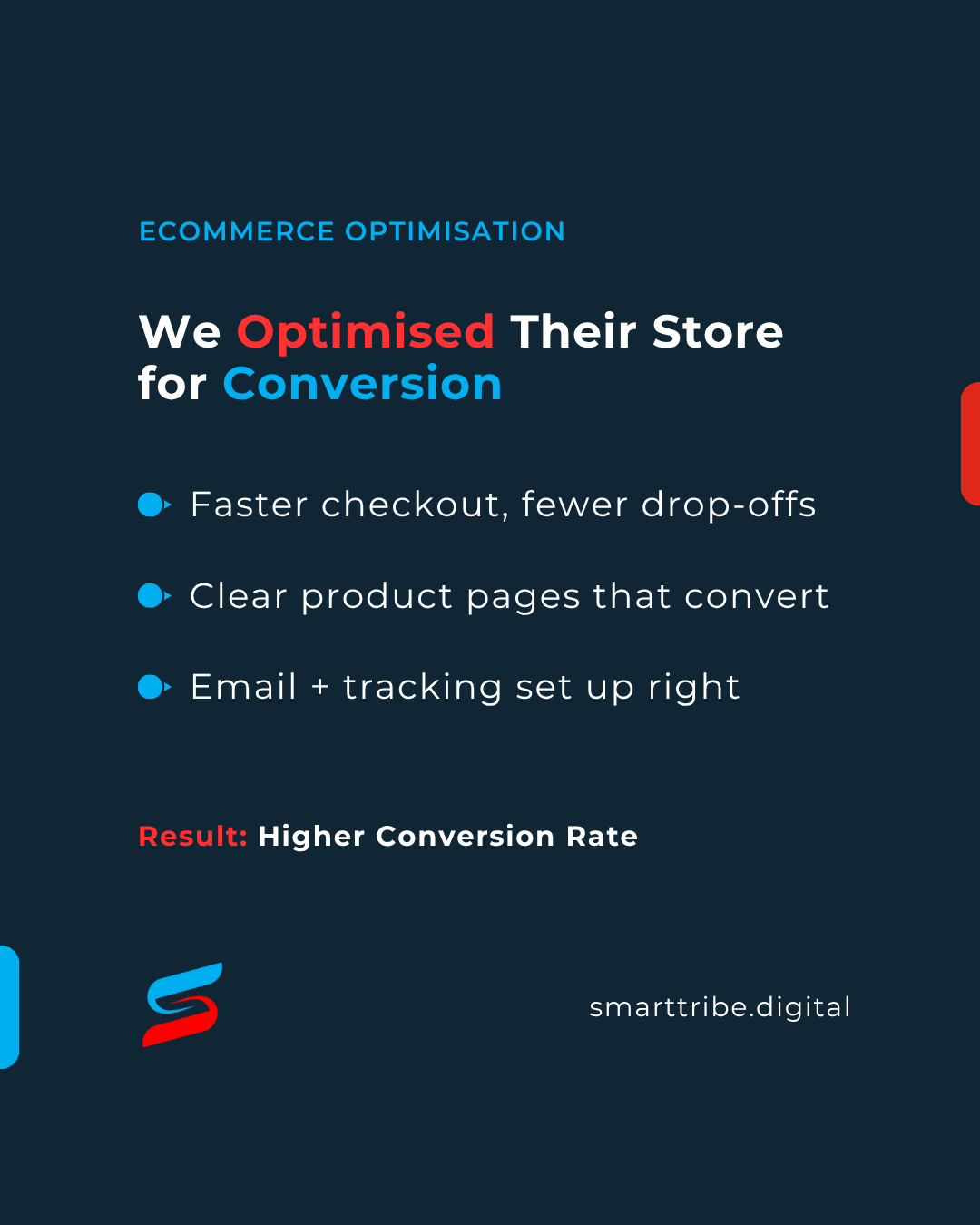 ECOMMERCE OPTIMISATION

We Optimised Their Store for Conversion

Faster checkout, fewer drop-offs

Clear product pages that convert

Email + tracking set up right

Result: Higher Conversion Rate

smarttribe.digital